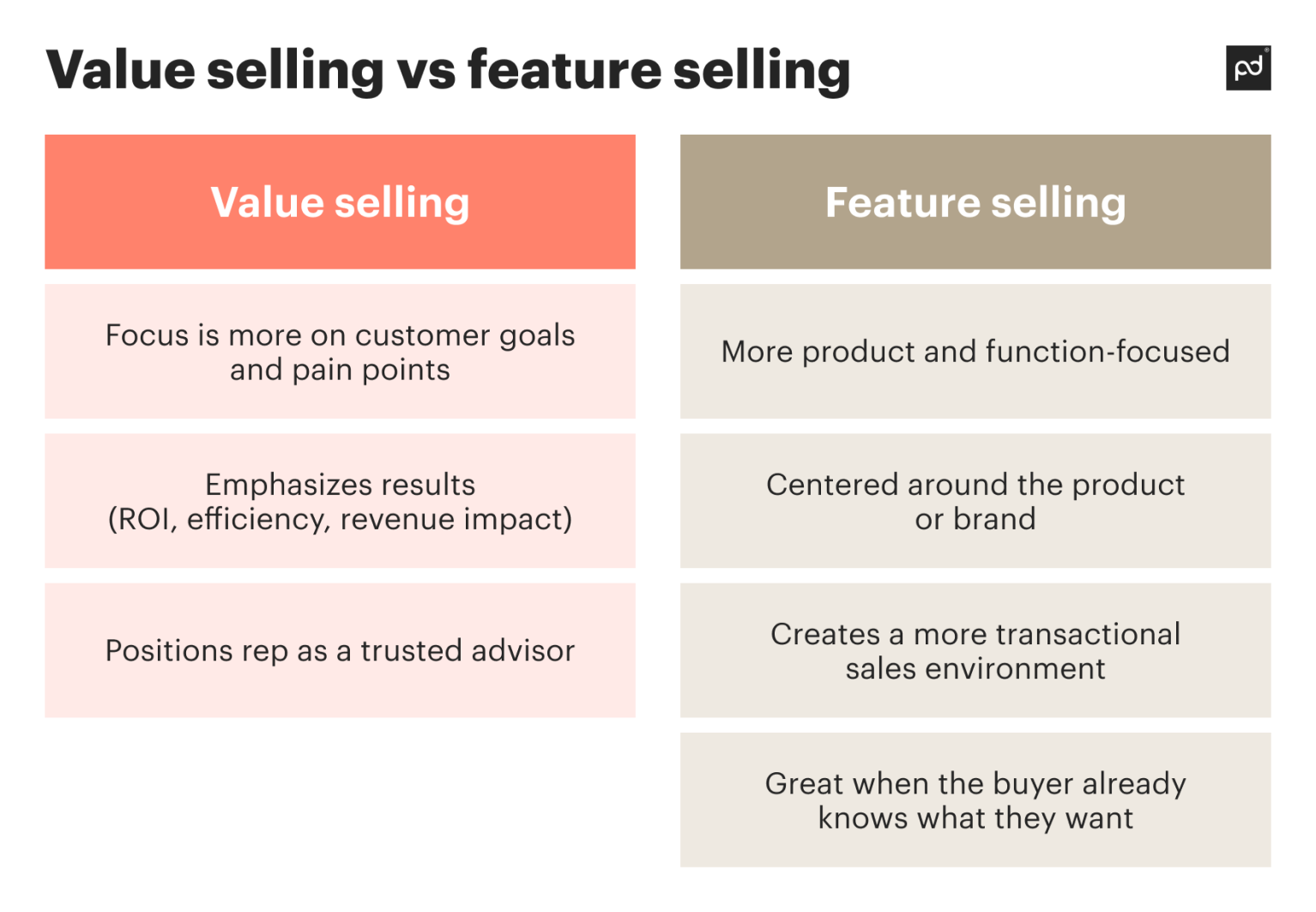 Value selling vs feature selling

pd

| Value selling | Feature selling |
|---|---|
| Focus is more on customer goals and pain points | More product and function-focused |
| Emphasizes results (ROI, efficiency, revenue impact) | Centered around the product or brand |
| Positions rep as a trusted advisor | Creates a more transactional sales environment |
| | Great when the buyer already knows what they want |